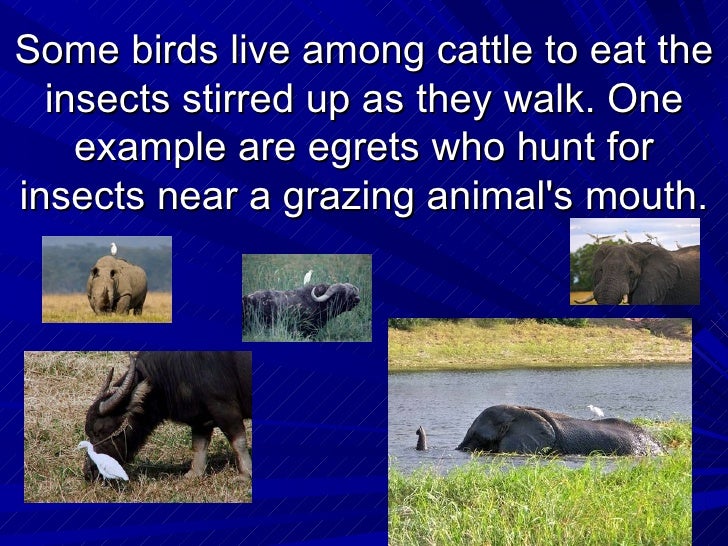 Some birds live among cattle to eat the insects stirred up as they walk. One example are egrets who hunt for insects near a grazing animal's mouth.